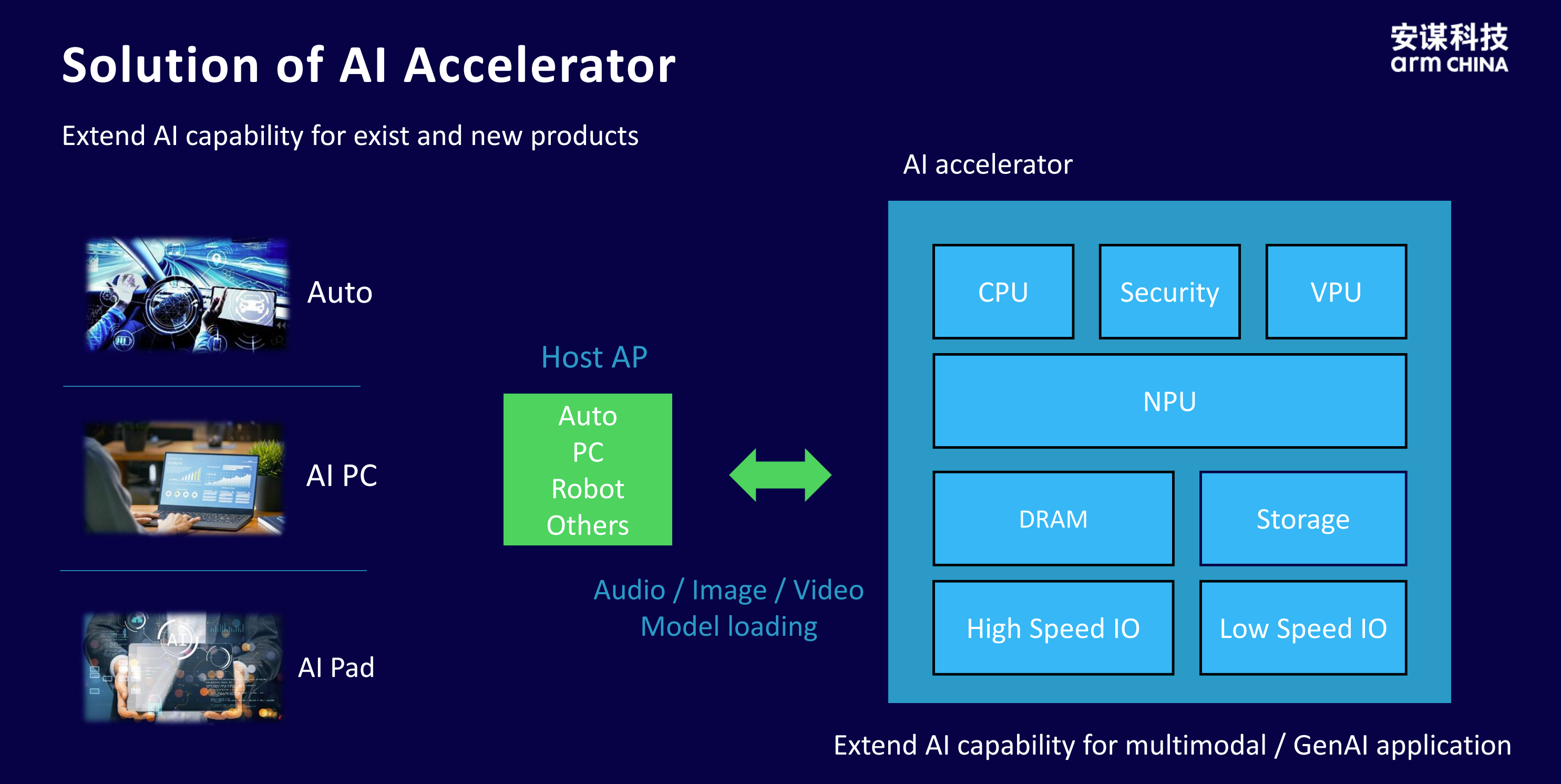 Solution of AI Accelerator

安谋科技
arm CHINA

Extend AI capability for exist and new products

Auto

AI PC

AI Pad

Host AP

Auto
PC
Robot
Others

Audio / Image / Video
Model loading

AI accelerator

CPU

Security

VPU

NPU

DRAM

Storage

High Speed IO

Low Speed IO

Extend AI capability for multimodal / GenAI application